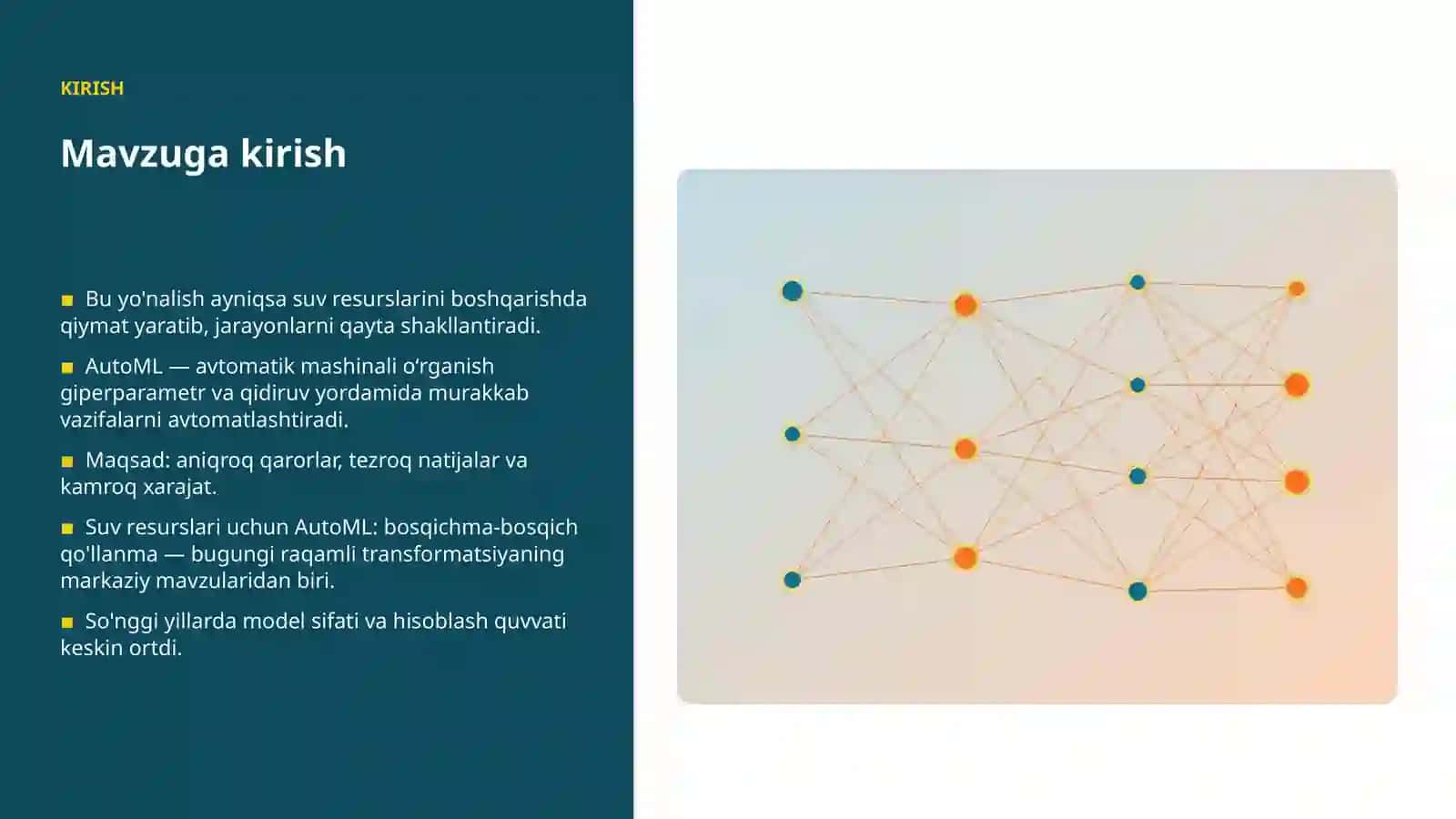 KIRISH

Mavzuga kirish

■ Bu yo'nalish ayniqsa suv resurslarini boshqarishda qiymat yaratib, jarayonlarni qayta shakllantiradi.

■ AutoML — avtomatik mashinali o‘rganish giperparametr va qidiruv yordamida murakkab vazifalarni avtomatlashtiradi.

■ Maqsad: aniqroq qarorlar, tezroq natijalar va kamroq xarajat.

■ Suv resurslari uchun AutoML: bosqichma-bosqich qo'llanma — bugungi raqamli transformatsiyaning markaziy mavzularidan biri.

■ So'nggi yillarda model sifati va hisoblash quvvati keskin ortdi.